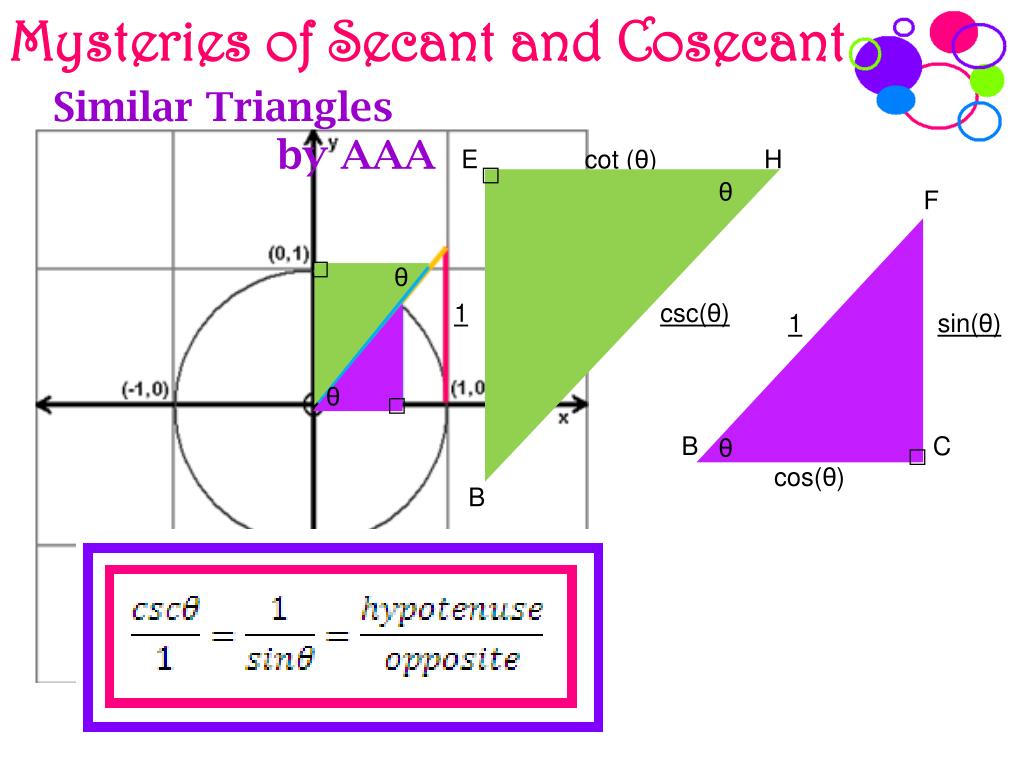 Mysteries of Secant and Cosecant

Similar Triangles by AAA

y

(0,1)

θ

1

(-1,0)

θ

(1,0

x

E

cot (θ)

H

θ

csc(θ)

B

F

1

sin(θ)

B

θ

C

cos(θ)

$\frac{csc\theta}{1} = \frac{1}{sin\theta} = \frac{hypotenuse}{opposite}$